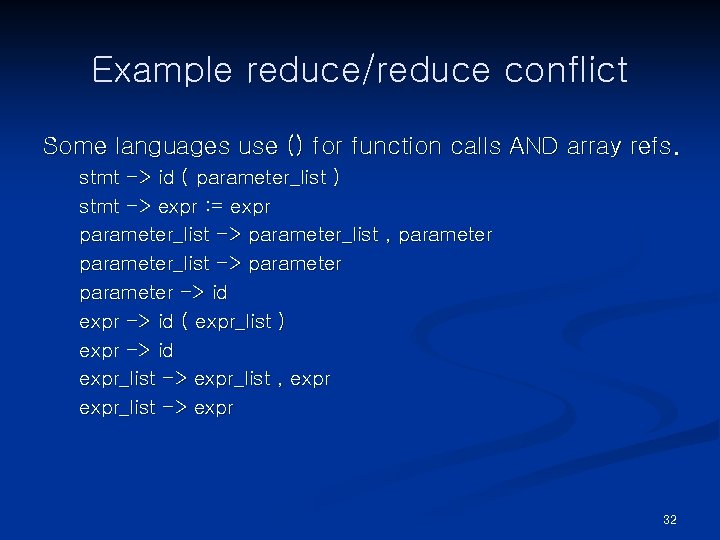 Example reduce/reduce conflict

Some languages use () for function calls AND array refs.

stmt -> id ( parameter_list )
stmt -> expr := expr
parameter_list -> parameter_list , parameter
parameter_list -> parameter
parameter -> id
expr -> id ( expr_list )
expr -> id
expr_list -> expr_list , expr
expr_list -> expr

32